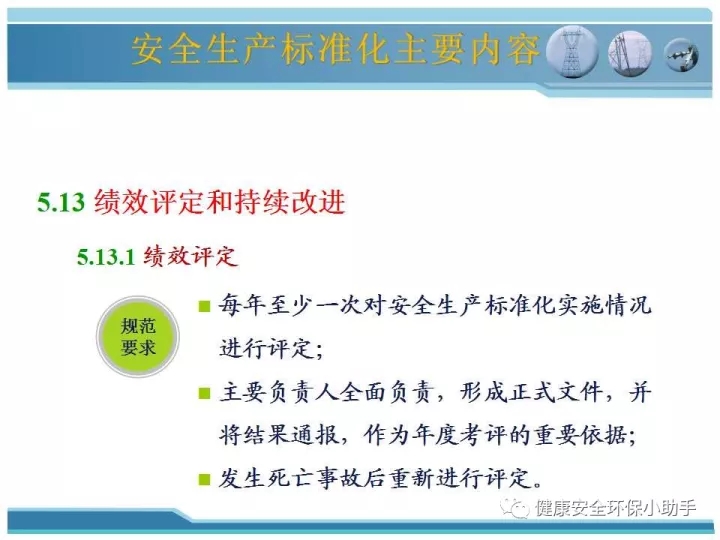 安全生产标准化主要内容

5.13 绩效评定和持续改进

5.13.1 绩效评定

规范要求

■ 每年至少一次对安全生产标准化实施情况进行评定；

■ 主要负责人全面负责，形成正式文件，并将结果通报，作为年度考评的重要依据；

■ 发生死亡事故后重新进行评定。

健康安全环保小助手